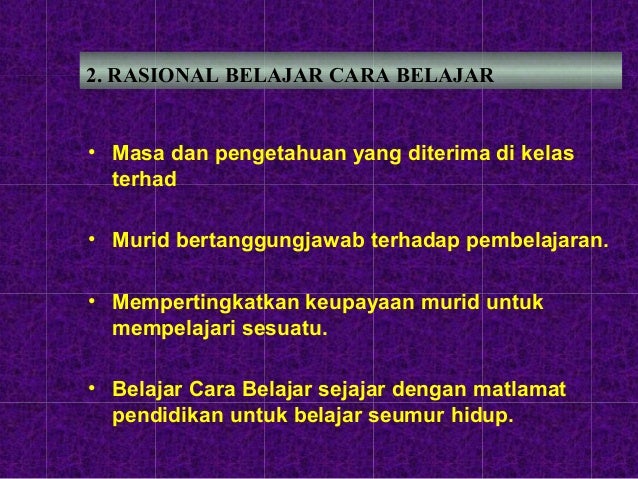 2. RASIONAL BELAJAR CARA BELAJAR

• Masa dan pengetahuan yang diterima di kelas terhad

• Murid bertanggungjawab terhadap pembelajaran.

• Mempertingkatkan keupayaan murid untuk mempelajari sesuatu.

• Belajar Cara Belajar sejajar dengan matlamat pendidikan untuk belajar seumur hidup.